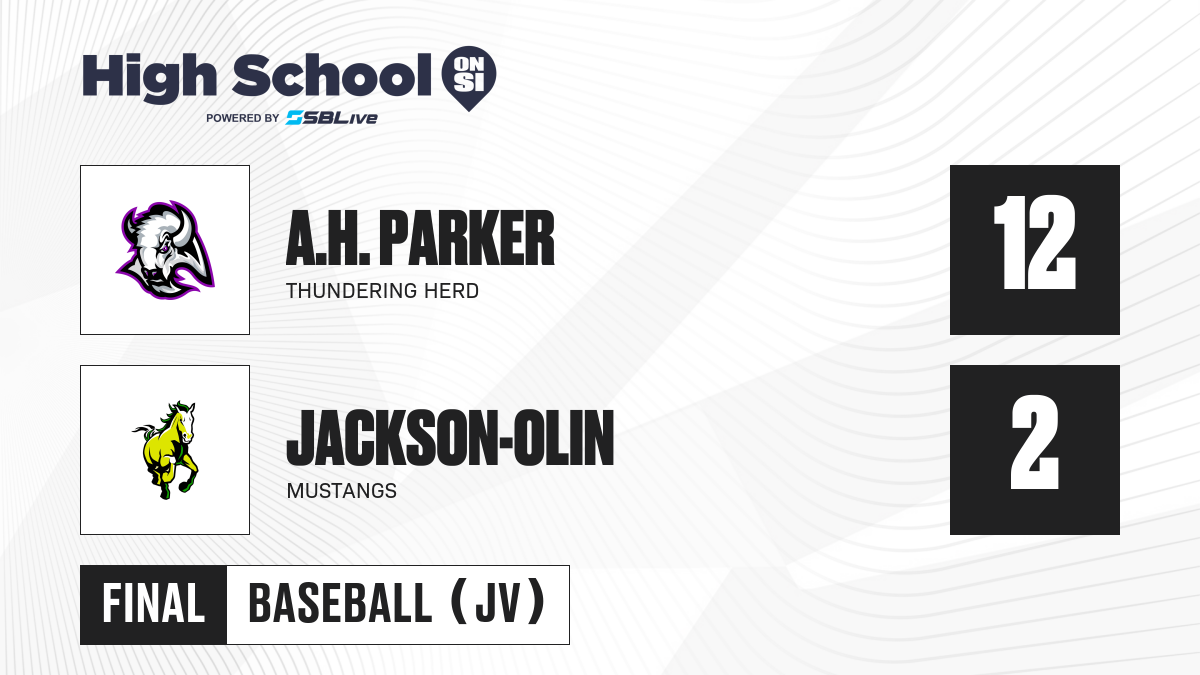 High School ON SI
POWERED BY SBLive

A.H. PARKER
THUNDERING HERD
12

JACKSON-OLIN
MUSTANGS
2

FINAL
BASEBALL (JV)